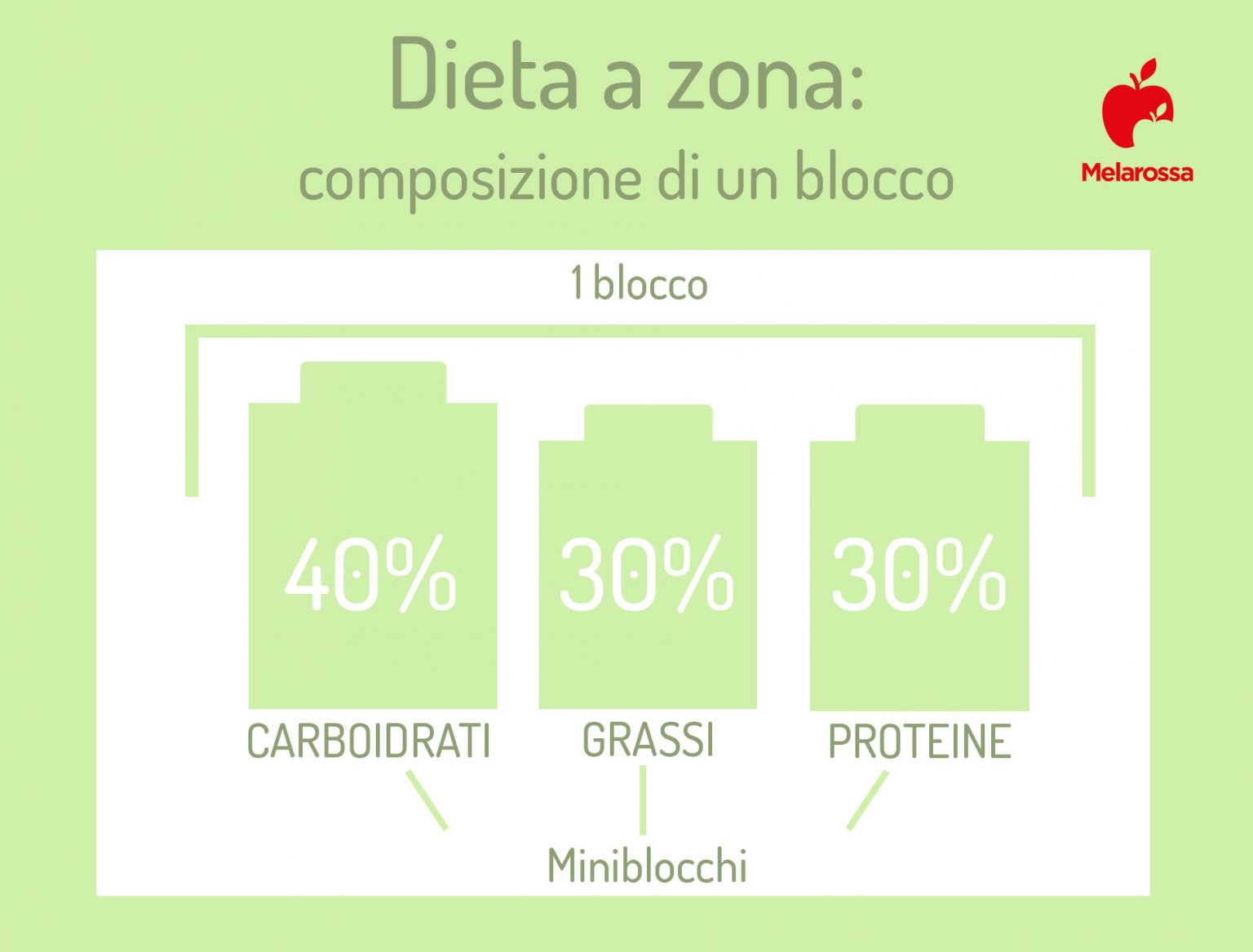 Dieta a zona:
composizione di un blocco

Melarossa

1 blocco

40%
CARBOIDRATI

30%
GRASSI

30%
PROTEINE

Miniblocchi